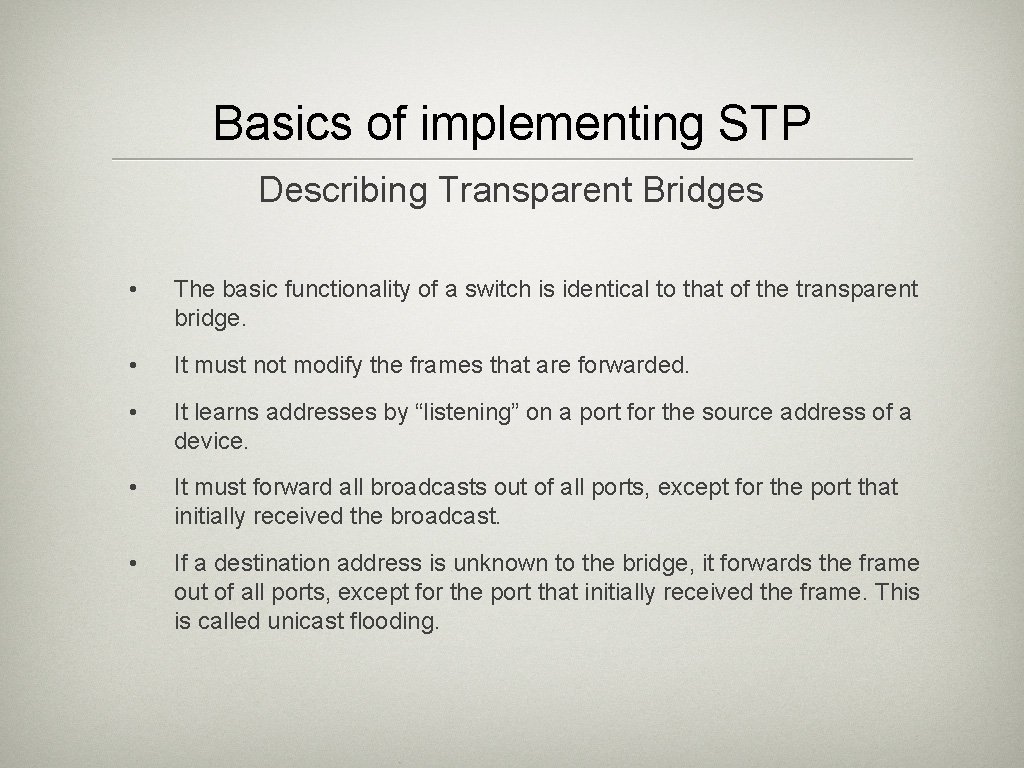 Basics of implementing STP

Describing Transparent Bridges

• The basic functionality of a switch is identical to that of the transparent bridge.

• It must not modify the frames that are forwarded.

• It learns addresses by “listening” on a port for the source address of a device.

• It must forward all broadcasts out of all ports, except for the port that initially received the broadcast.

• If a destination address is unknown to the bridge, it forwards the frame out of all ports, except for the port that initially received the frame. This is called unicast flooding.